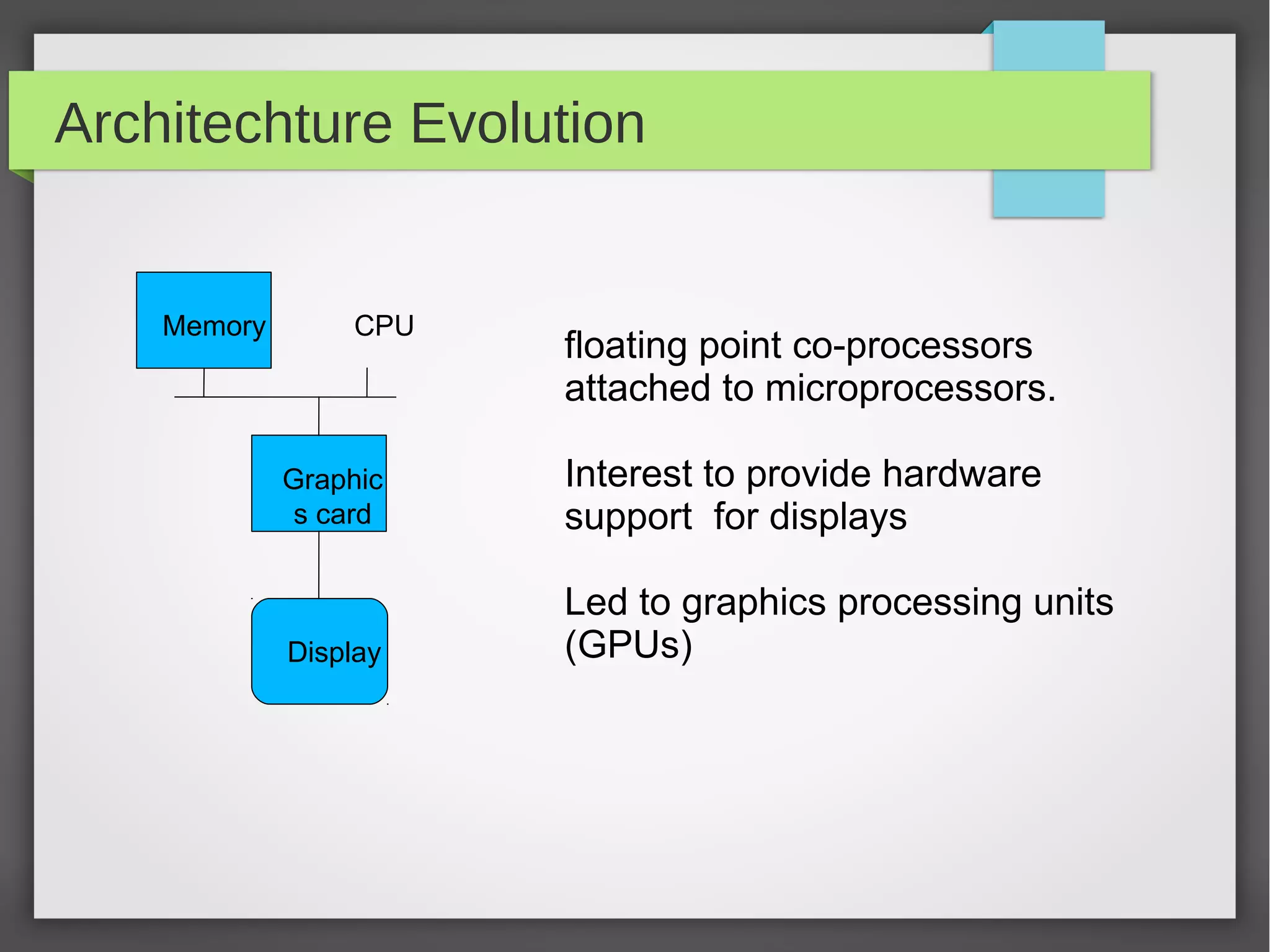 Architechture Evolution

Memory

CPU

Graphic s card

Display

floating point co-processors attached to microprocessors.

Interest to provide hardware support  for displays

Led to graphics processing units (GPUs)